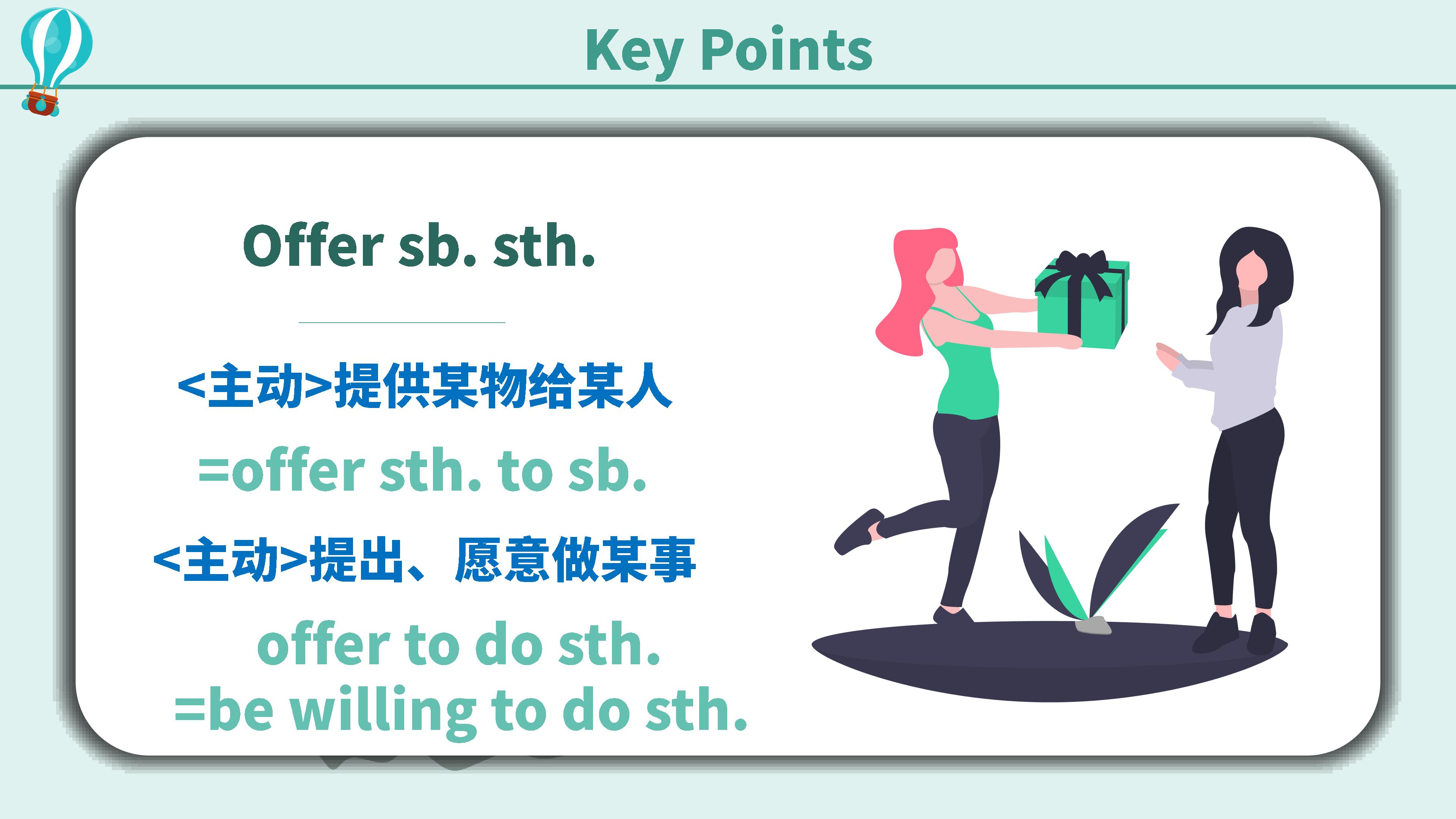 Key Points

Offer sb. sth.

<主动>提供某物给某人

=offer sth. to sb.

<主动>提出、愿意做某事

offer to do sth.
=be willing to do sth.